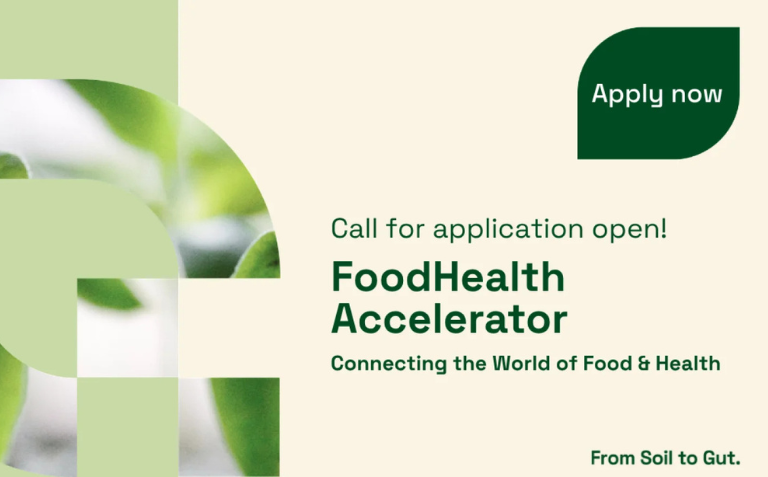 Apply now

Call for application open!

FoodHealth Accelerator

Connecting the World of Food & Health

From Soil to Gut.